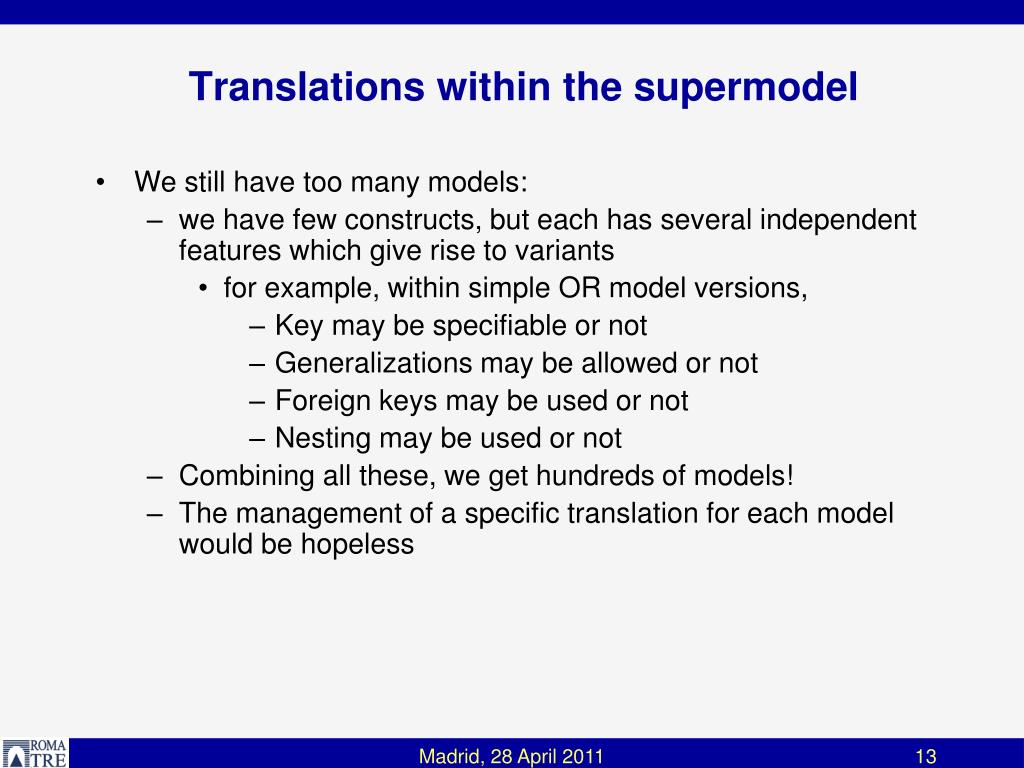 Translations within the supermodel

• We still have too many models:
– we have few constructs, but each has several independent features which give rise to variants
• for example, within simple OR model versions,
– Key may be specifiable or not
– Generalizations may be allowed or not
– Foreign keys may be used or not
– Nesting may be used or not
– Combining all these, we get hundreds of models!
– The management of a specific translation for each model would be hopeless

ROMA TRE

Madrid, 28 April 2011

13